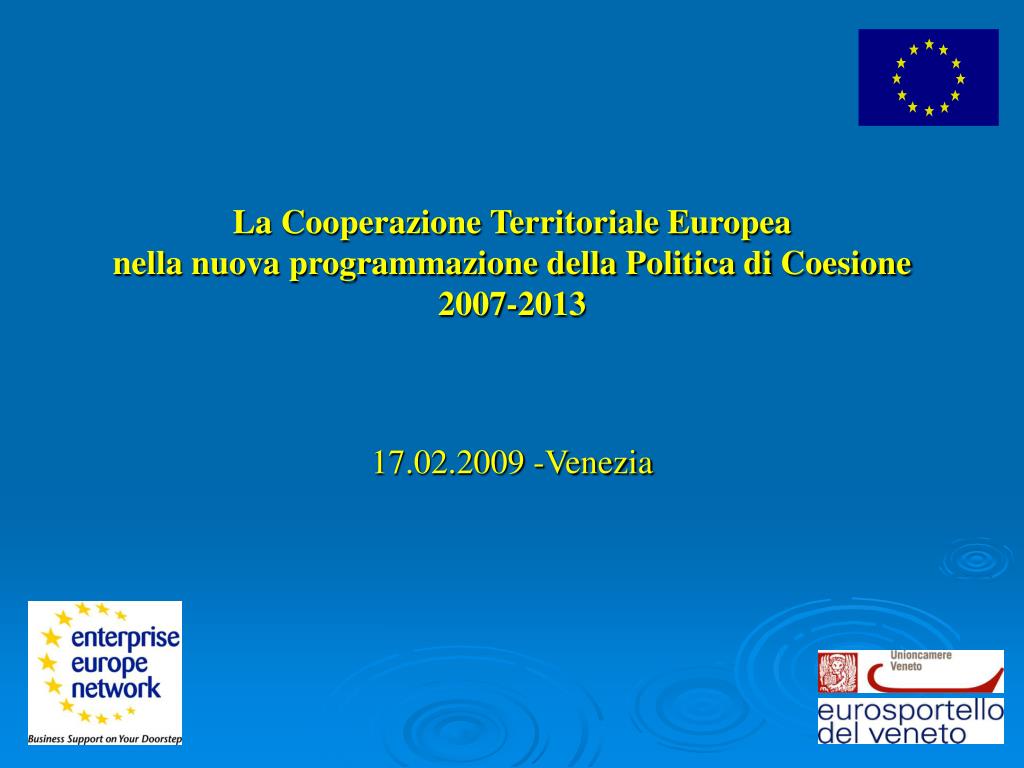 La Cooperazione Territoriale Europea
nella nuova programmazione della Politica di Coesione
2007-2013

17.02.2009 -Venezia

enterprise
europe
network
Business Support on Your Doorstep

Unioncamere
Veneto

eurosportello
del veneto